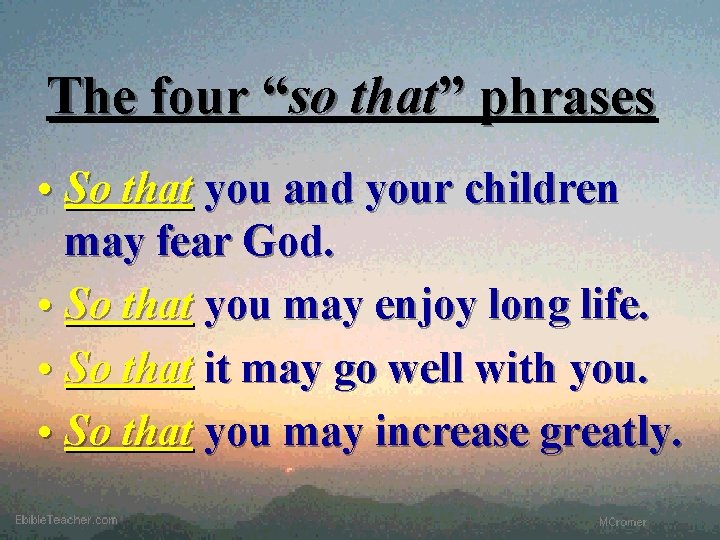 The four “so that” phrases

• So that you and your children may fear God.
• So that you may enjoy long life.
• So that it may go well with you.
• So that you may increase greatly.

EbibleTeacher.com
MCromer